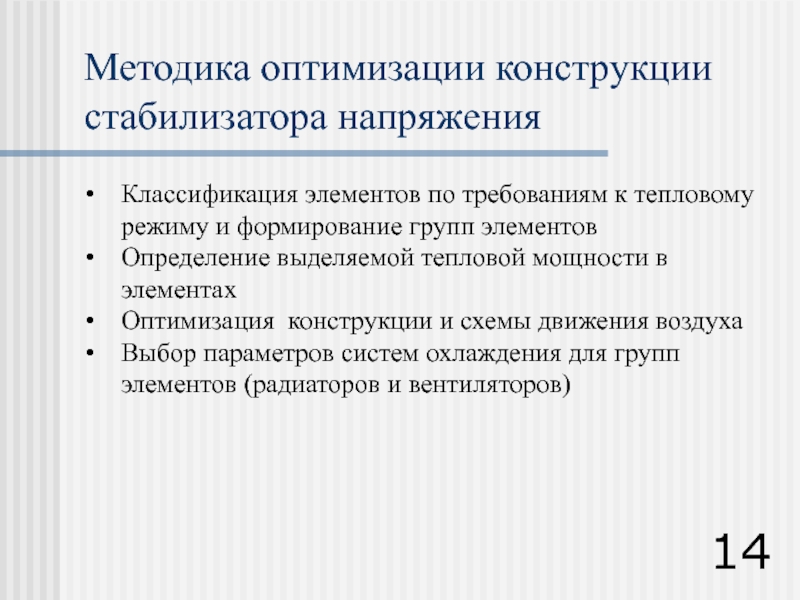 Методика оптимизации конструкции стабилизатора напряжения

• Классификация элементов по требованиям к тепловому режиму и формирование групп элементов
• Определение выделяемой тепловой мощности в элементах
• Оптимизация  конструкции и схемы движения воздуха
• Выбор параметров систем охлаждения для групп элементов (радиаторов и вентиляторов)

14